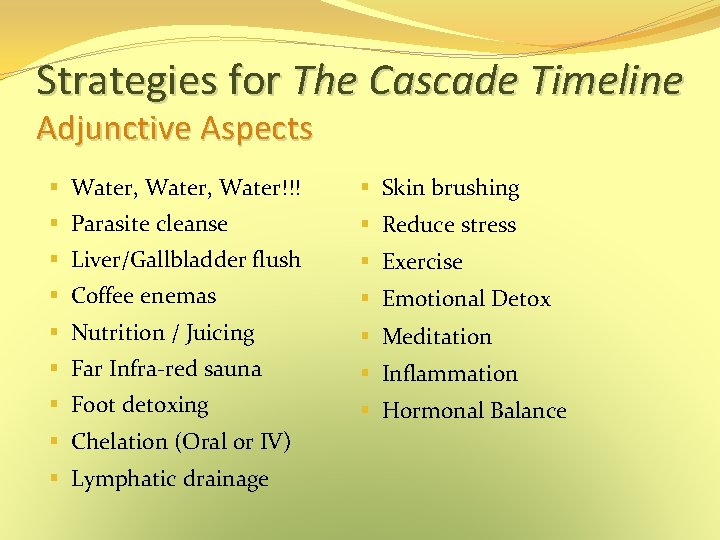 Strategies for The Cascade Timeline
Adjunctive Aspects

- Water, Water, Water!!!
- Parasite cleanse
- Liver/Gallbladder flush
- Coffee enemas
- Nutrition / Juicing
- Far Infra-red sauna
- Foot detoxing
- Chelation (Oral or IV)
- Lymphatic drainage

- Skin brushing
- Reduce stress
- Exercise
- Emotional Detox
- Meditation
- Inflammation
- Hormonal Balance